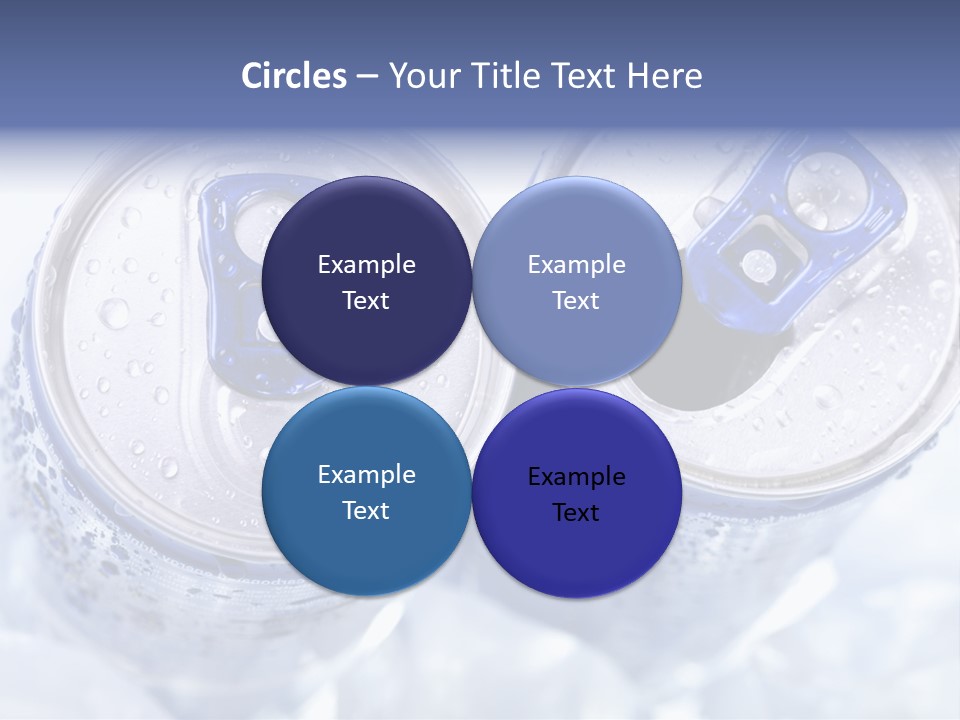 Circles – Your Title Text Here

Example Text

Example Text

Example Text

Example Text